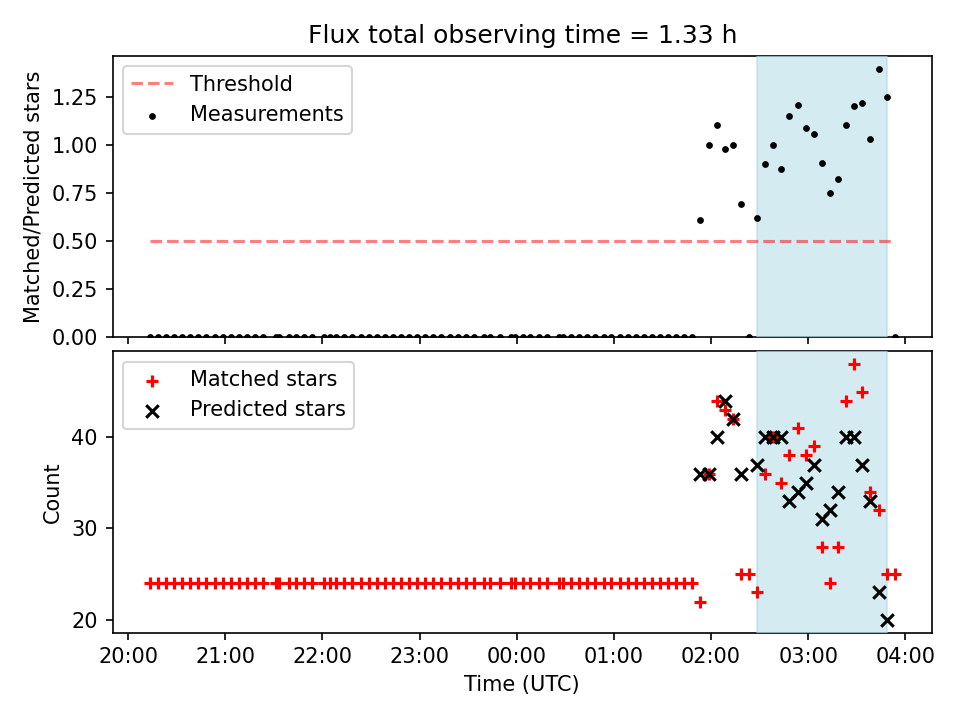 Flux total observing time = 1.33 h

Threshold
Measurements

Matched/Predicted stars

1.25
1.00
0.75
0.50
0.25
0.00

Matched stars
Predicted stars

Count

40
30
20

20:00
21:00
22:00
23:00
00:00
01:00
02:00
03:00
04:00

Time (UTC)